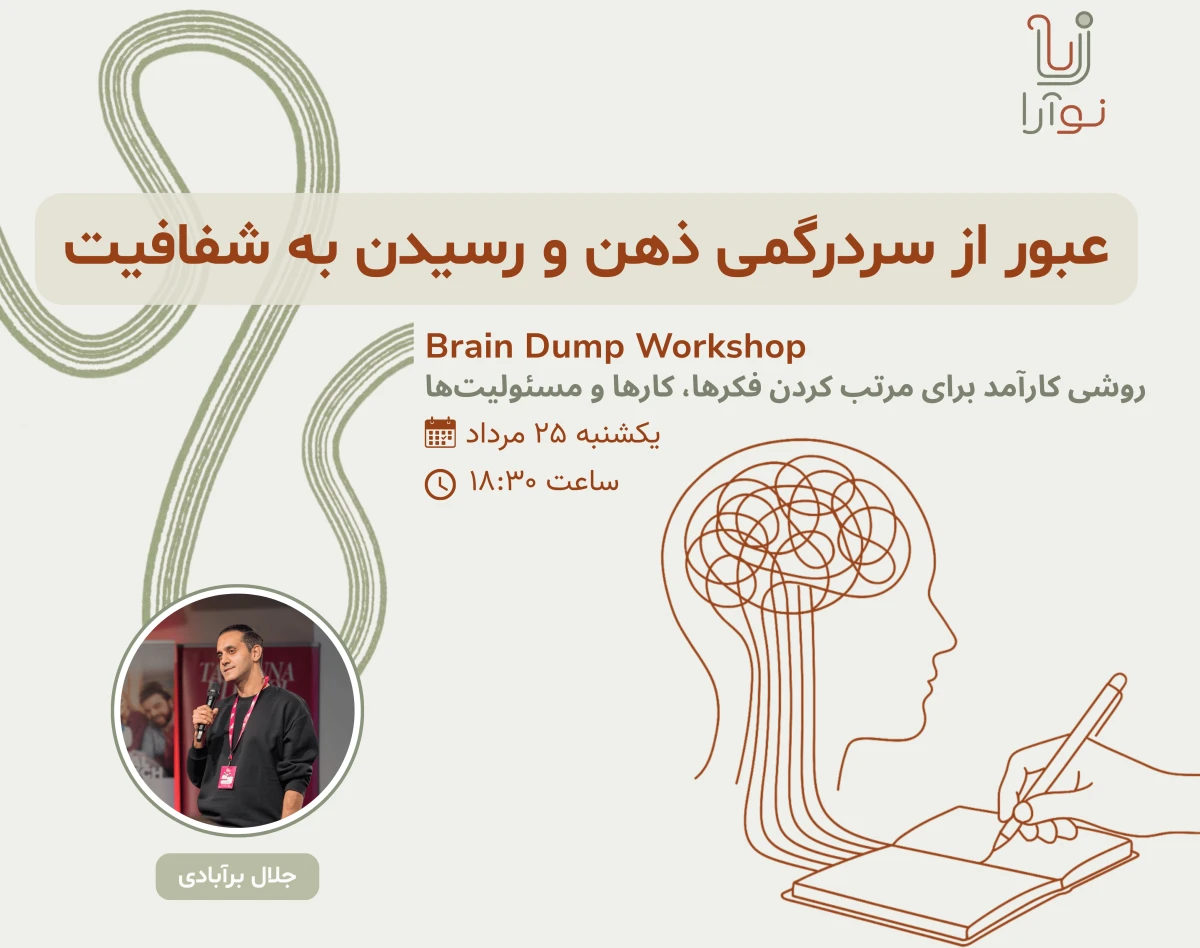 نوآرا

عبور از سردرگمی ذهن و رسیدن به شفافیت

Brain Dump Workshop

روشی کارآمد برای مرتب کردن فکرها، کارها و مسئولیت‌ها

یکشنبه ۲۵ مرداد

ساعت ۱۸:۳۰

جلال برآبادی